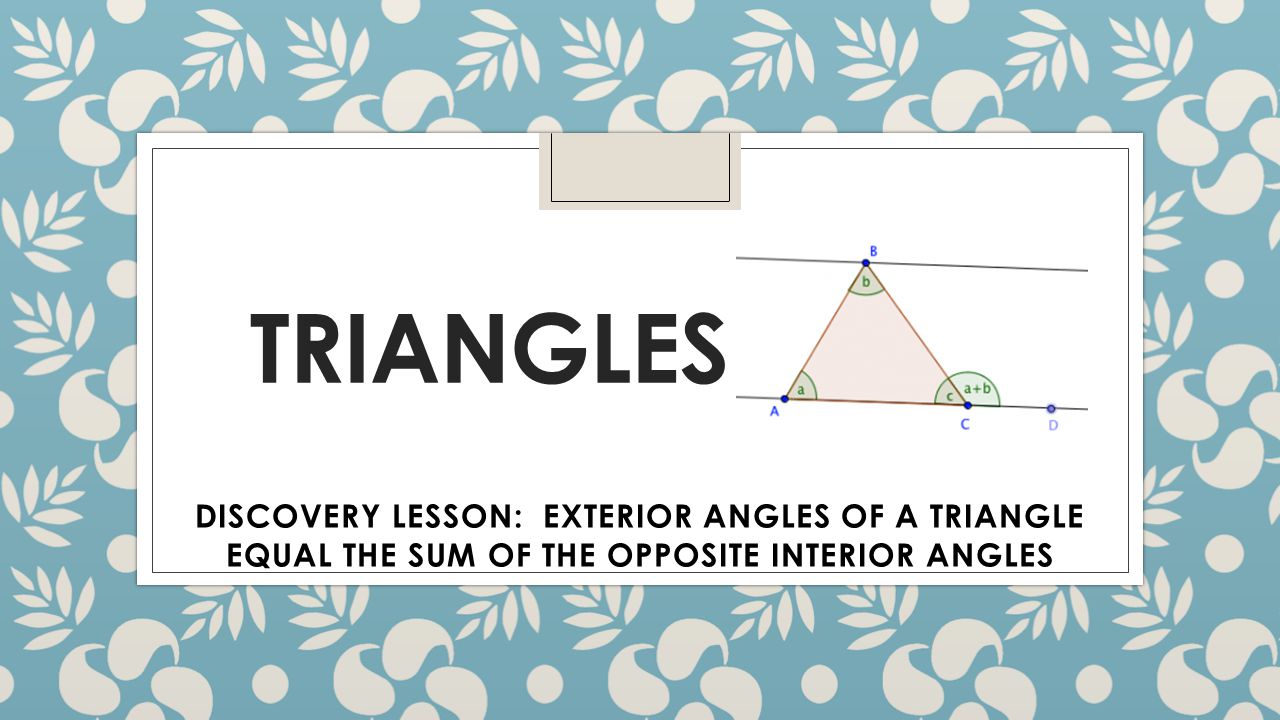 TRIANGLES

B
b
a
c
a+b
A
C
D

DISCOVERY LESSON: EXTERIOR ANGLES OF A TRIANGLE EQUAL THE SUM OF THE OPPOSITE INTERIOR ANGLES